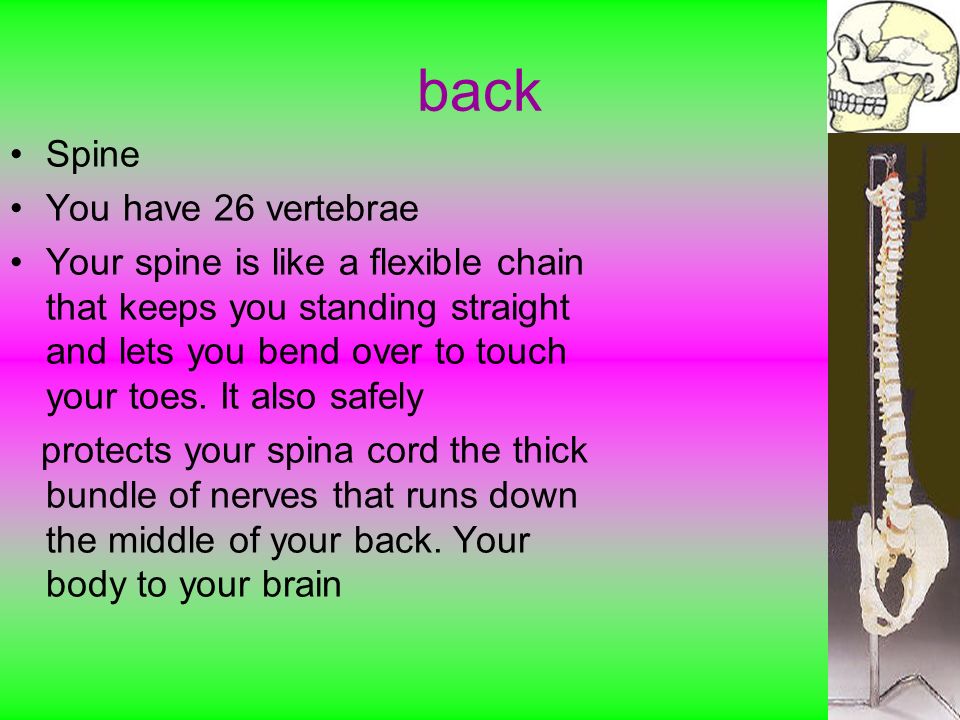 back

• Spine
• You have 26 vertebrae
• Your spine is like a flexible chain that keeps you standing straight and lets you bend over to touch your toes. It also safely

protects your spina cord the thick bundle of nerves that runs down the middle of your back. Your body to your brain